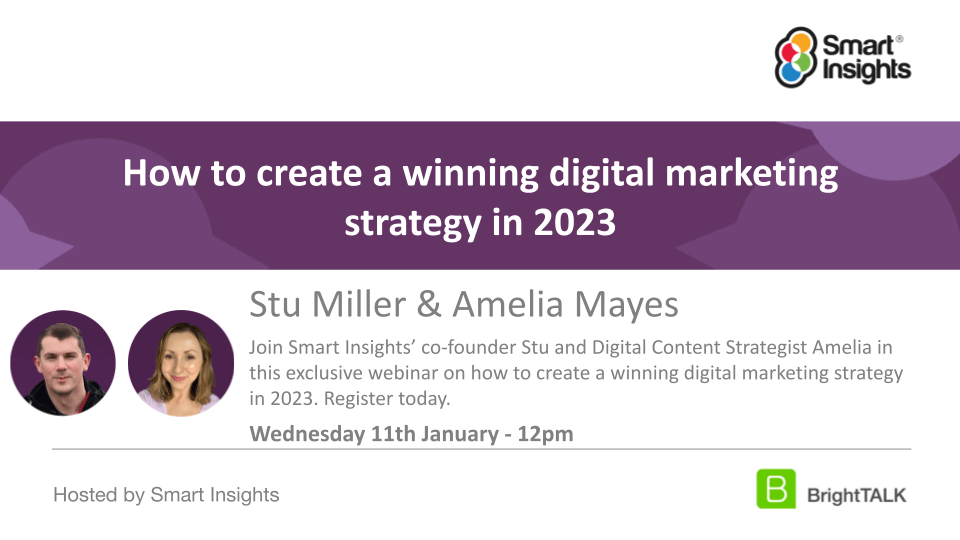 Smart® Insights

How to create a winning digital marketing strategy in 2023

Stu Miller & Amelia Mayes

Join Smart Insights' co-founder Stu and Digital Content Strategist Amelia in this exclusive webinar on how to create a winning digital marketing strategy in 2023. Register today.

Wednesday 11th January - 12pm

Hosted by Smart Insights

B BrightTALK